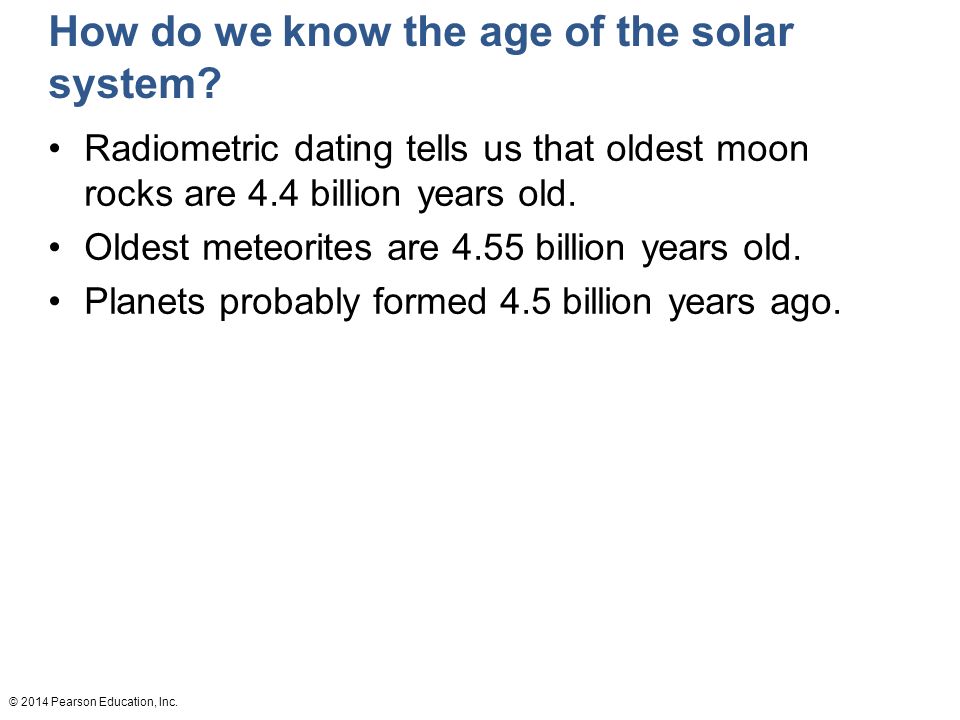 How do we know the age of the solar system?

• Radiometric dating tells us that oldest moon rocks are 4.4 billion years old.

• Oldest meteorites are 4.55 billion years old.

• Planets probably formed 4.5 billion years ago.

© 2014 Pearson Education, Inc.